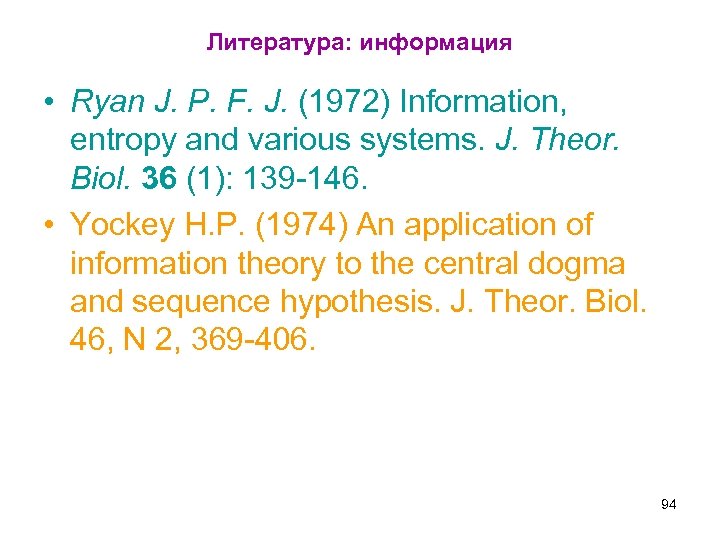 Литература: информация

• Ryan J. P. F. J. (1972) Information, entropy and various systems. J. Theor. Biol. 36 (1): 139-146.

• Yockey H.P. (1974) An application of information theory to the central dogma and sequence hypothesis. J. Theor. Biol. 46, N 2, 369-406.

94